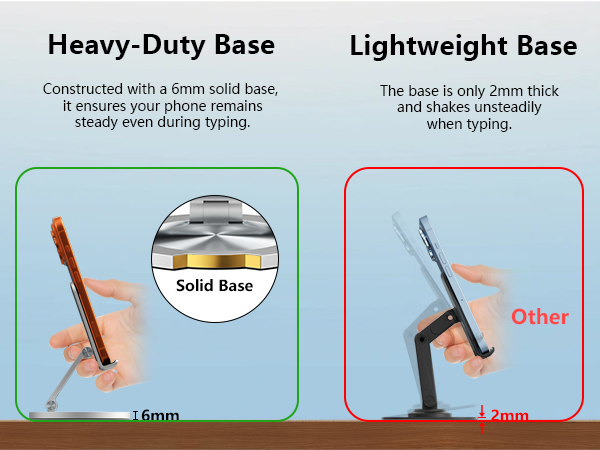 Heavy-Duty Base

Constructed with a 6mm solid base, it ensures your phone remains steady even during typing.

Solid Base

6mm

Lightweight Base

The base is only 2mm thick and shakes unsteadily when typing.

Other

2mm